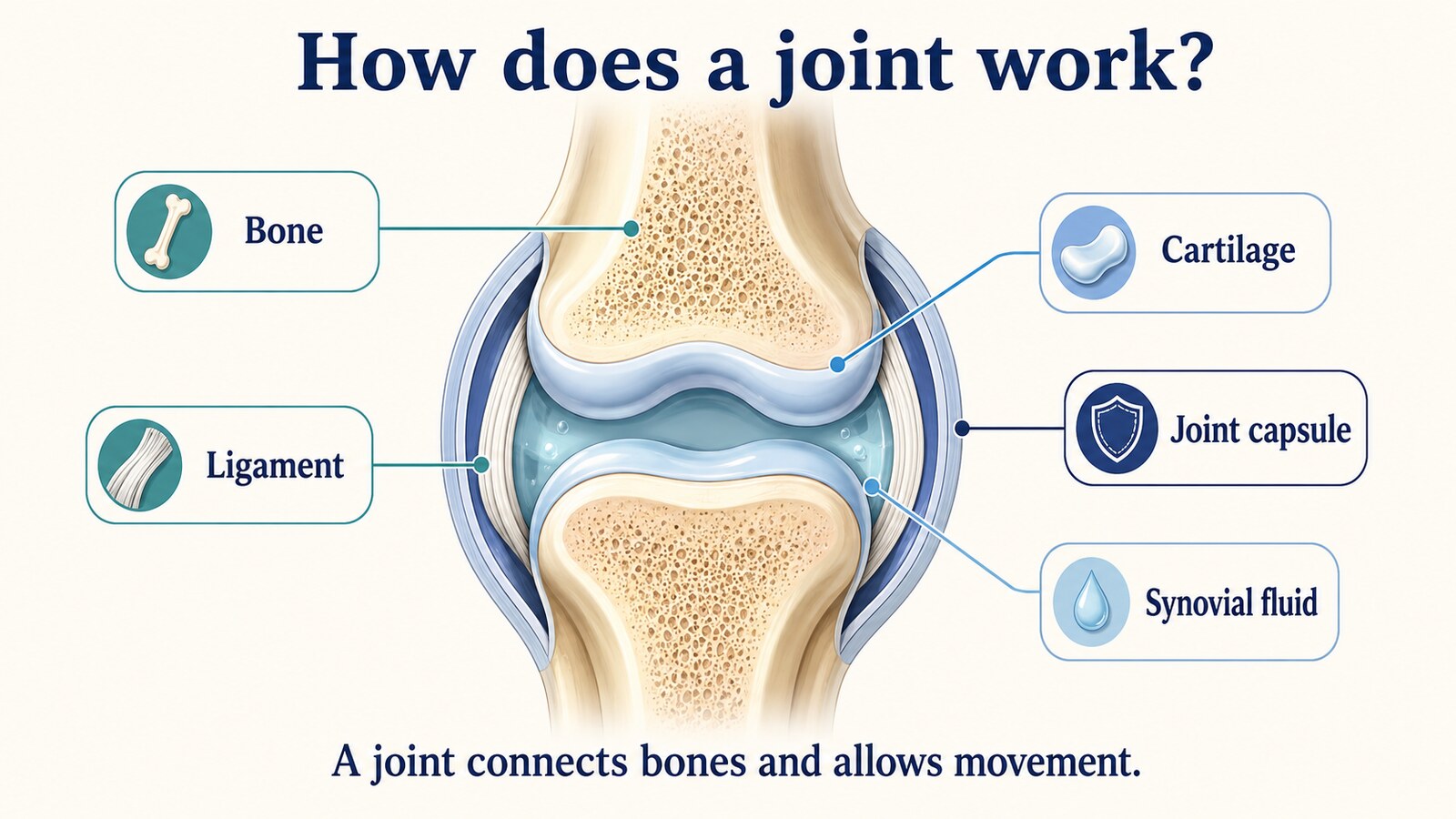 How does a joint work?

Bone

Ligament

Cartilage

Joint capsule

Synovial fluid

A joint connects bones and allows movement.